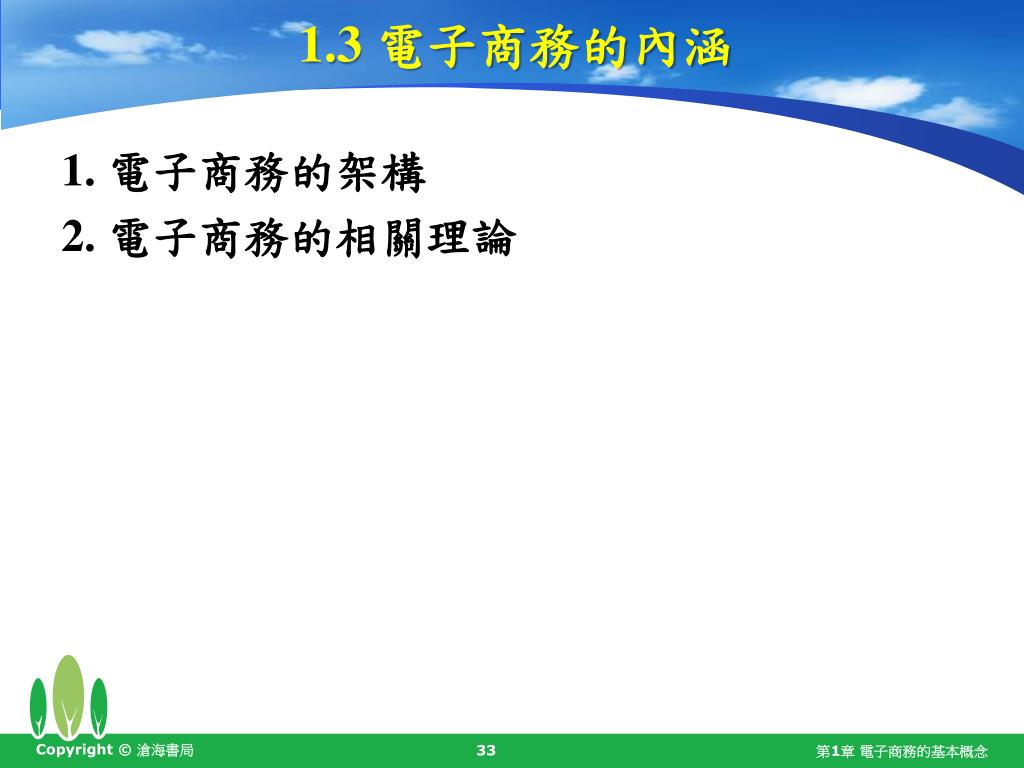 1.3 電子商務的內涵

1. 電子商務的架構
2. 電子商務的相關理論

Copyright © 滄海書局

33

第1章 電子商務的基本概念